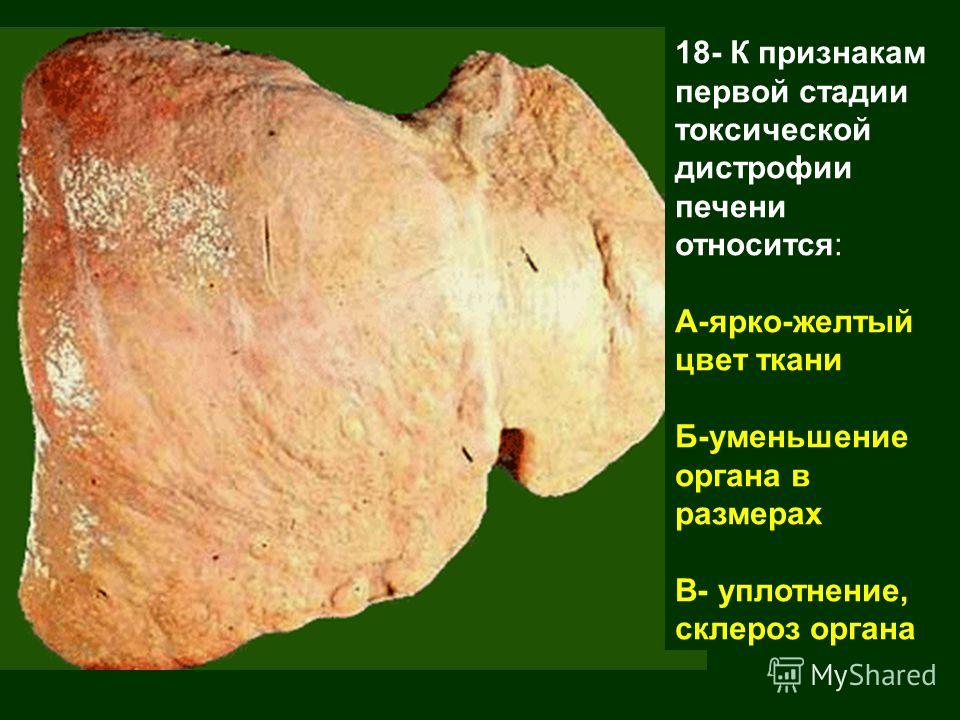 18- К признакам первой стадии токсической дистрофии печени относится:

А-ярко-желтый цвет ткани

Б-уменьшение органа в размерах

В- уплотнение, склероз органа

MyShared